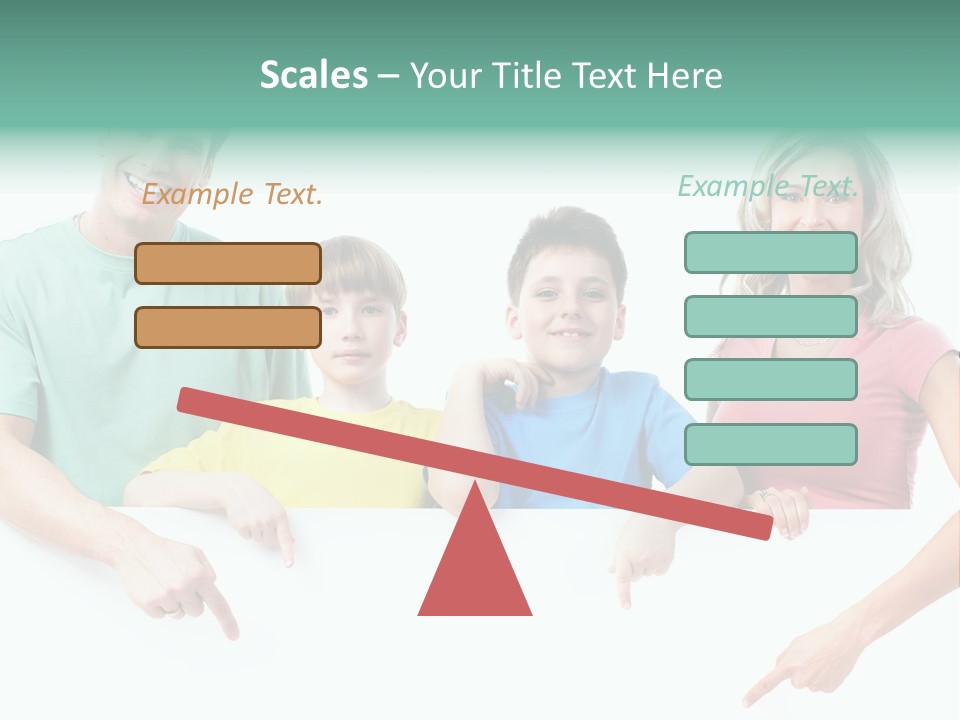 Scales – Your Title Text Here

Example Text.

Example Text.